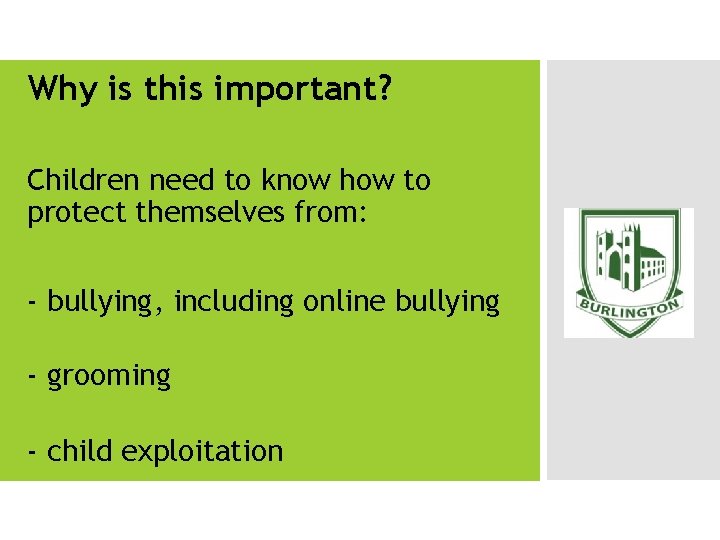 Why is this important?

Children need to know how to protect themselves from:

- bullying, including online bullying

- grooming

- child exploitation

BURLINGTON